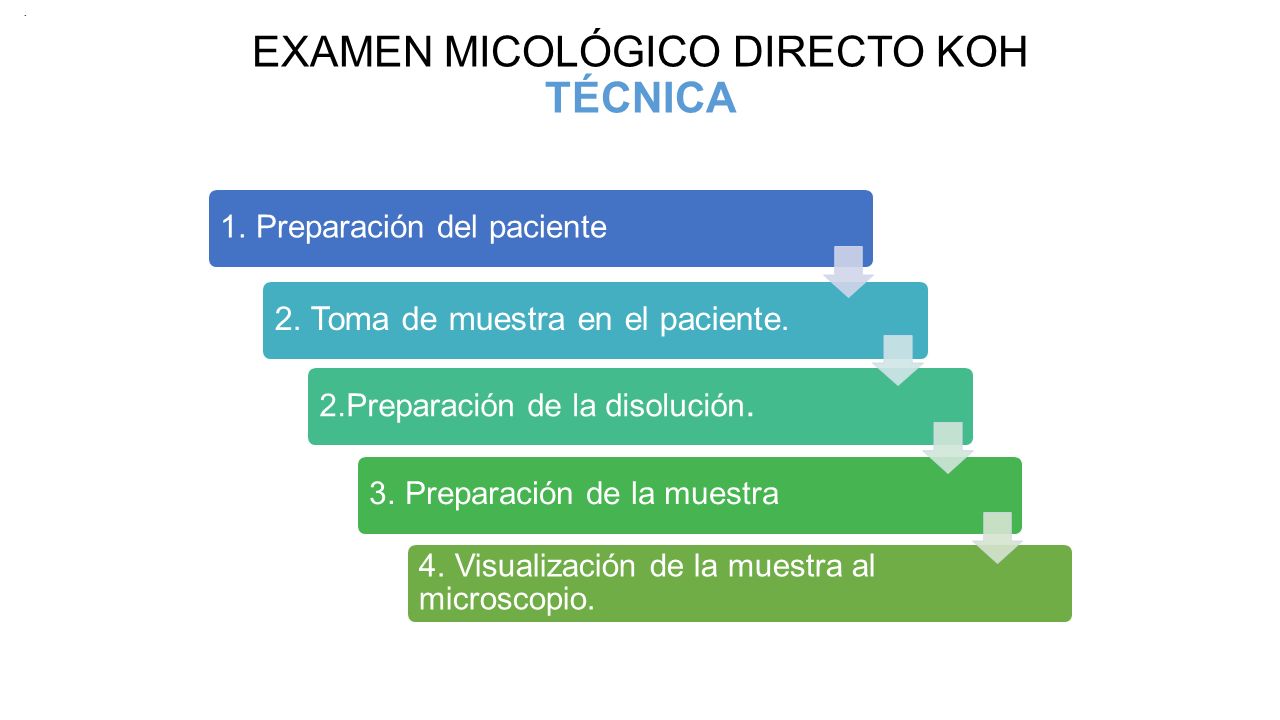 EXAMEN MICOLÓGICO DIRECTO KOH
TÉCNICA

1. Preparación del paciente

2. Toma de muestra en el paciente.

2.Preparación de la disolución.

3. Preparación de la muestra

4. Visualización de la muestra al microscopio.